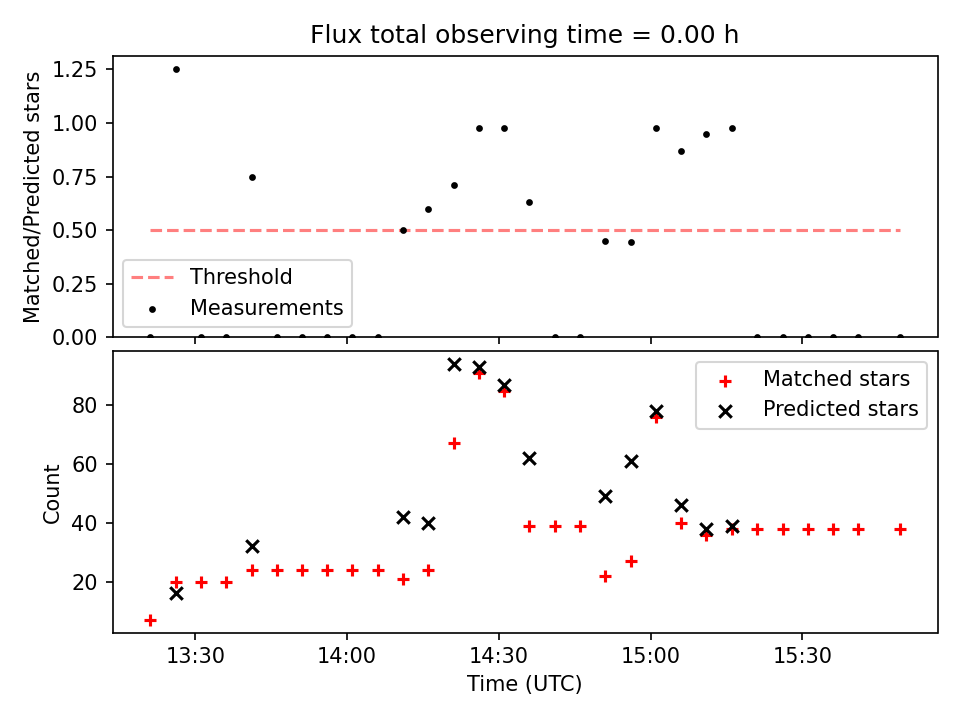 Flux total observing time = 0.00 h

Matched/Predicted stars

1.25
1.00
0.75
0.50
0.25
0.00

Threshold
Measurements

Count

80
60
40
20

Matched stars
Predicted stars

13:30
14:00
14:30
15:00
15:30

Time (UTC)